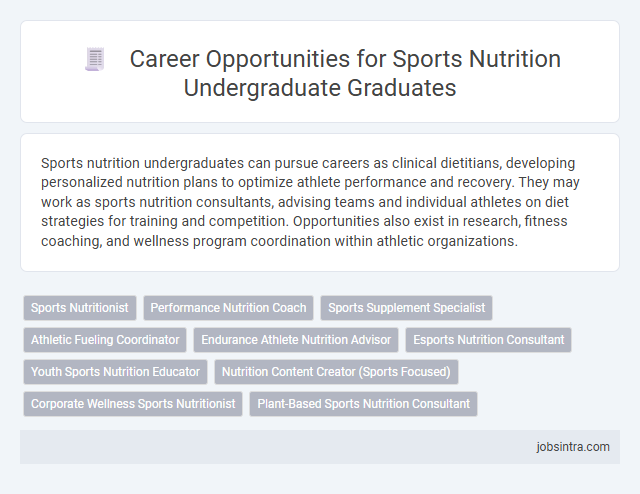 Career Opportunities for Sports Nutrition Undergraduate Graduates

Sports nutrition undergraduates can pursue careers as clinical dietitians, developing personalized nutrition plans to optimize athlete performance and recovery. They may work as sports nutrition consultants, advising teams and individual athletes on diet strategies for training and competition. Opportunities also exist in research, fitness coaching, and wellness program coordination within athletic organizations.

Sports Nutritionist
Performance Nutrition Coach
Sports Supplement Specialist
Athletic Fueling Coordinator
Endurance Athlete Nutrition Advisor
Esports Nutrition Consultant
Youth Sports Nutrition Educator
Nutrition Content Creator (Sports Focused)
Corporate Wellness Sports Nutritionist
Plant-Based Sports Nutrition Consultant

jobsintra.com